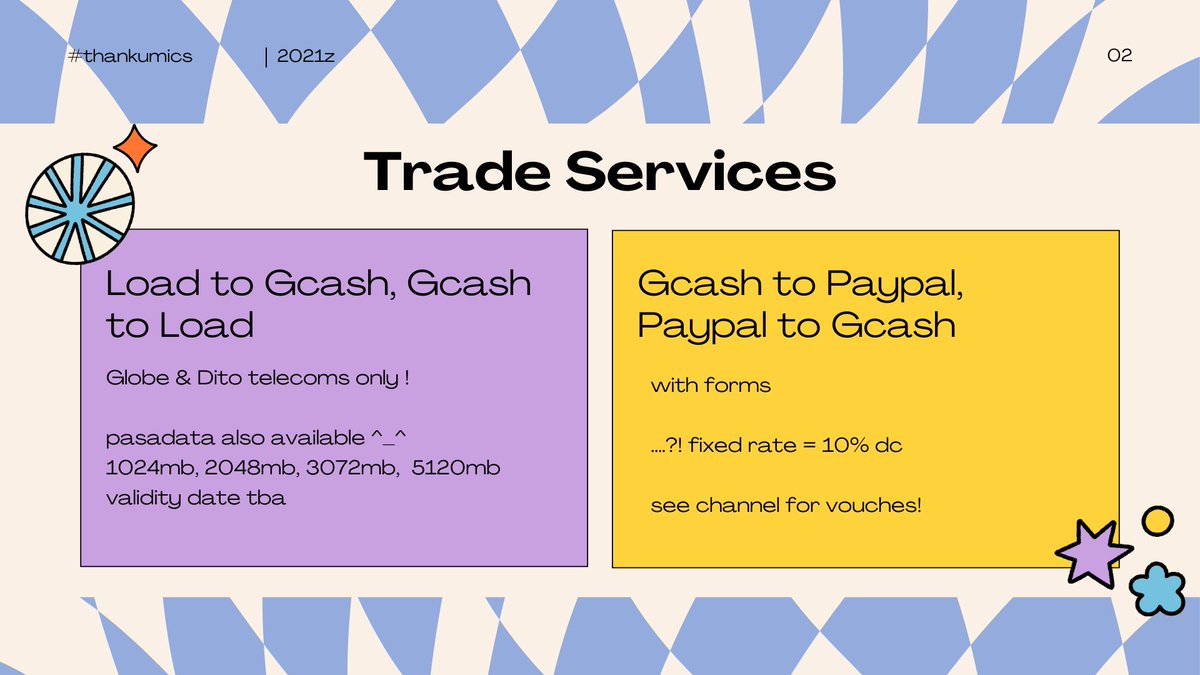 #thankumics | 2021z 02

Trade Services

Load to Gcash, Gcash to Load

Globe & Dito telecoms only !

pasadata also available ^_^
1024mb, 2048mb, 3072mb, 5120mb
validity date tba

Gcash to Paypal, Paypal to Gcash

with forms

....?! fixed rate = 10% dc

see channel for vouches!